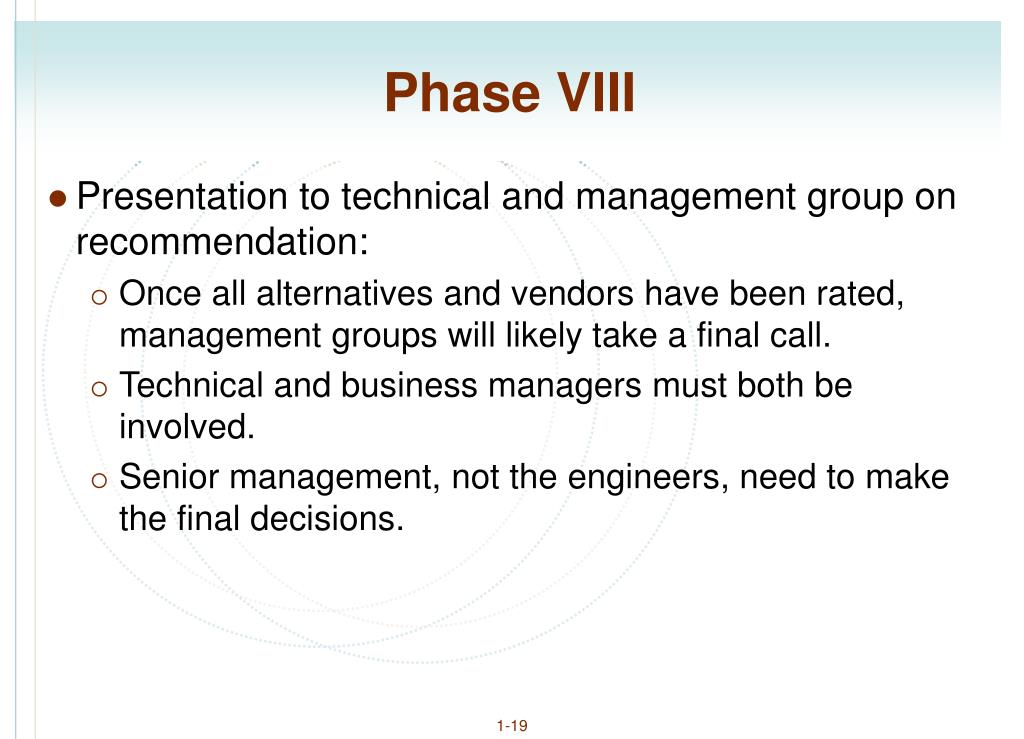 Phase VIII

● Presentation to technical and management group on recommendation:

○ Once all alternatives and vendors have been rated, management groups will likely take a final call.

○ Technical and business managers must both be involved.

○ Senior management, not the engineers, need to make the final decisions.

1-19